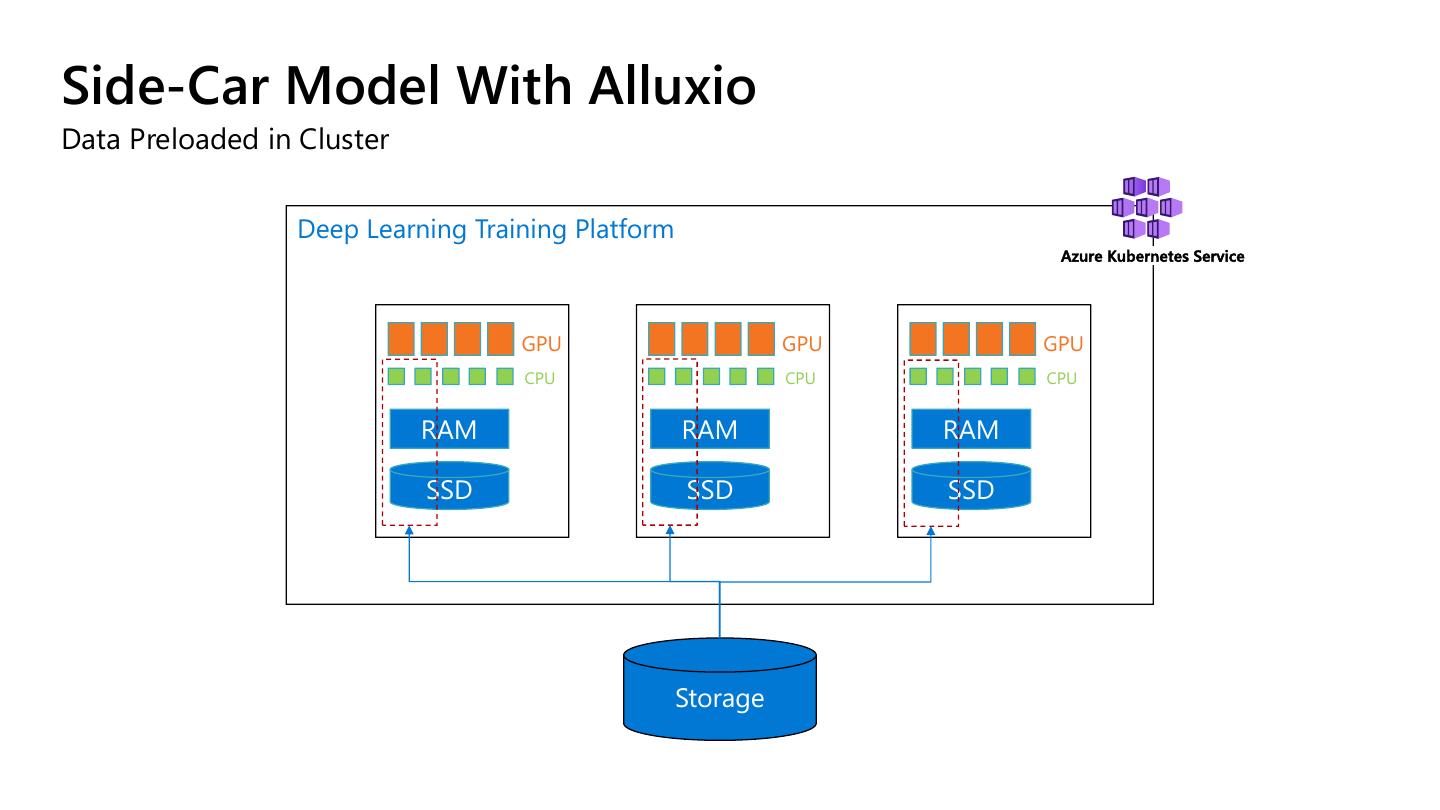 Side-Car Model With Alluxio
Data Preloaded in Cluster

Deep Learning Training Platform

Azure Kubernetes Service

GPU
CPU
RAM
SSD

GPU
CPU
RAM
SSD

GPU
CPU
RAM
SSD

Storage